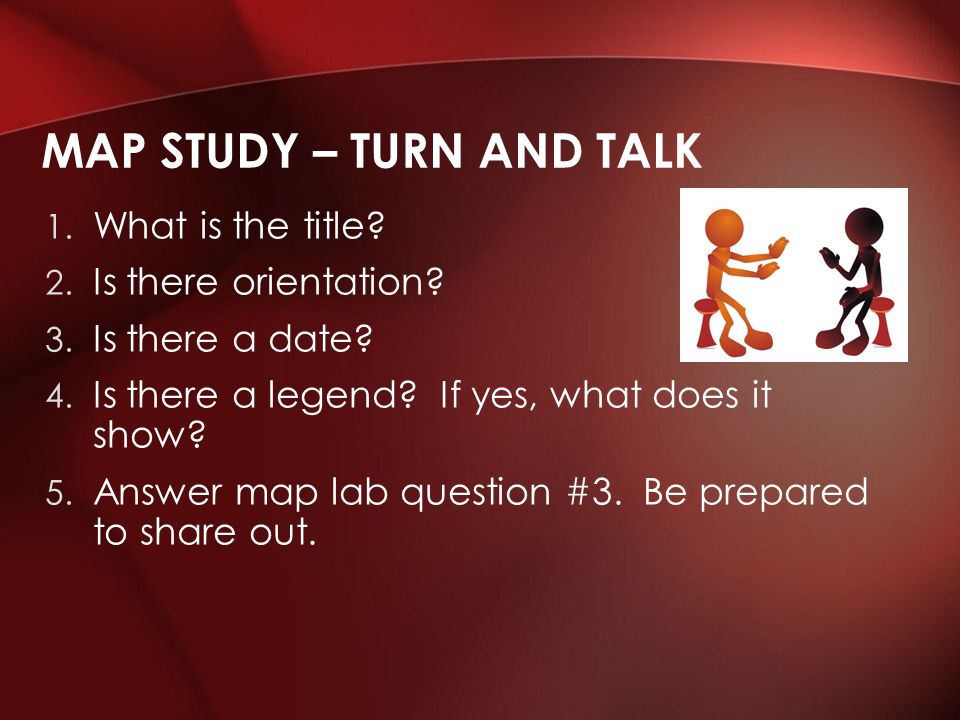 MAP STUDY – TURN AND TALK

1. What is the title?
2. Is there orientation?
3. Is there a date?
4. Is there a legend? If yes, what does it show?
5. Answer map lab question #3. Be prepared to share out.